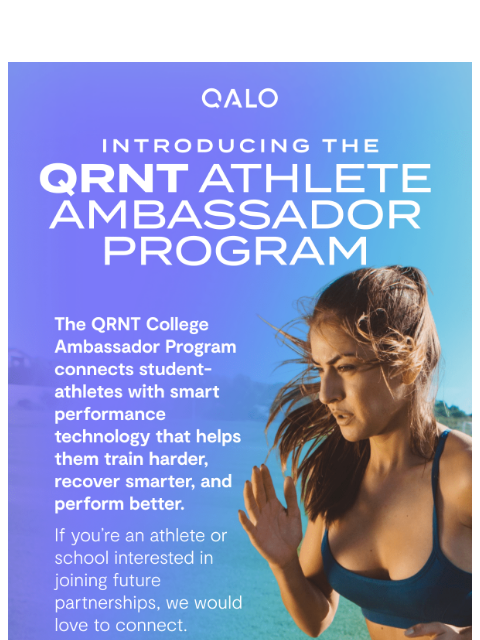 QALO

INTRODUCING THE
QRNT ATHLETE AMBASSADOR PROGRAM

The QRNT College Ambassador Program connects student-athletes with smart performance technology that helps them train harder, recover smarter, and perform better.

If you're an athlete or school interested in joining future partnerships, we would love to connect.